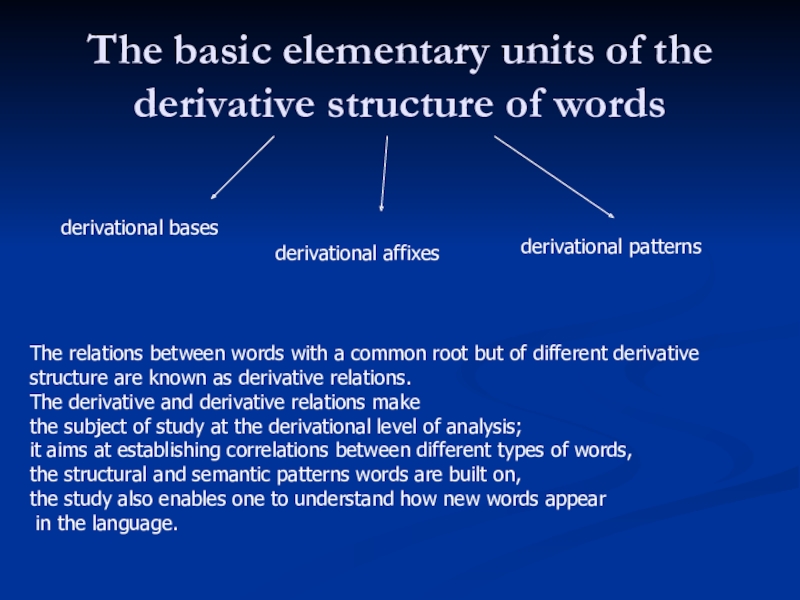 The basic elementary units of the derivative structure of words

derivational bases

derivational affixes

derivational patterns

The relations between words with a common root but of different derivative structure are known as derivative relations.
The derivative and derivative relations make the subject of study at the derivational level of analysis;
it aims at establishing correlations between different types of words,
the structural and semantic patterns words are built on,
the study also enables one to understand how new words appear in the language.